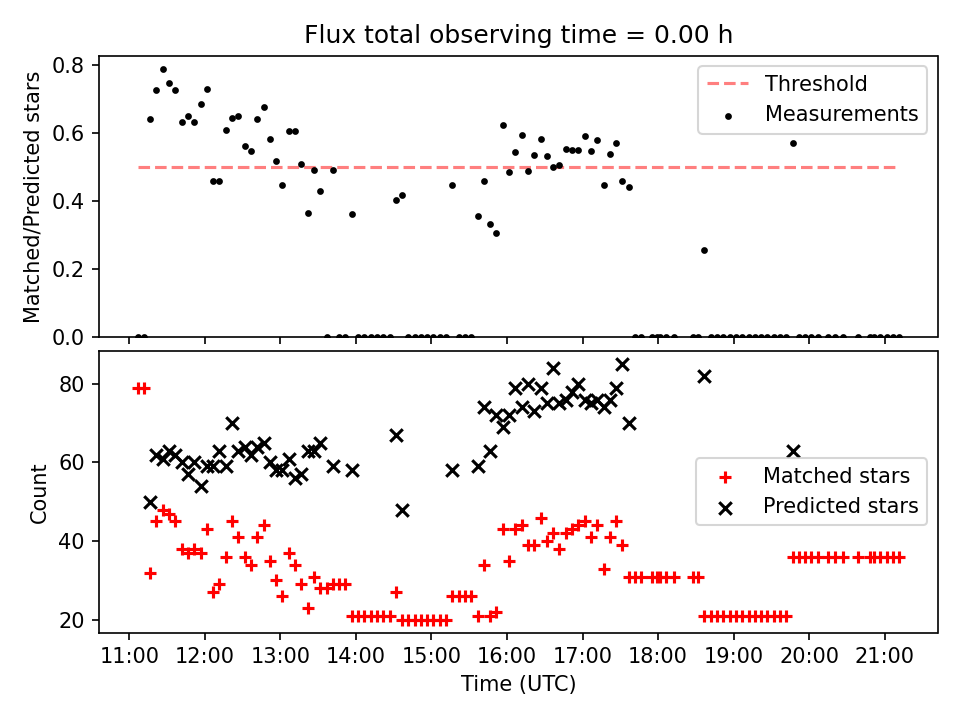 Flux total observing time = 0.00 h

Matched/Predicted stars

0.8
0.6
0.4
0.2
0.0

Threshold
Measurements

Count

80
60
40
20

Matched stars
Predicted stars

11:00 12:00 13:00 14:00 15:00 16:00 17:00 18:00 19:00 20:00 21:00

Time (UTC)